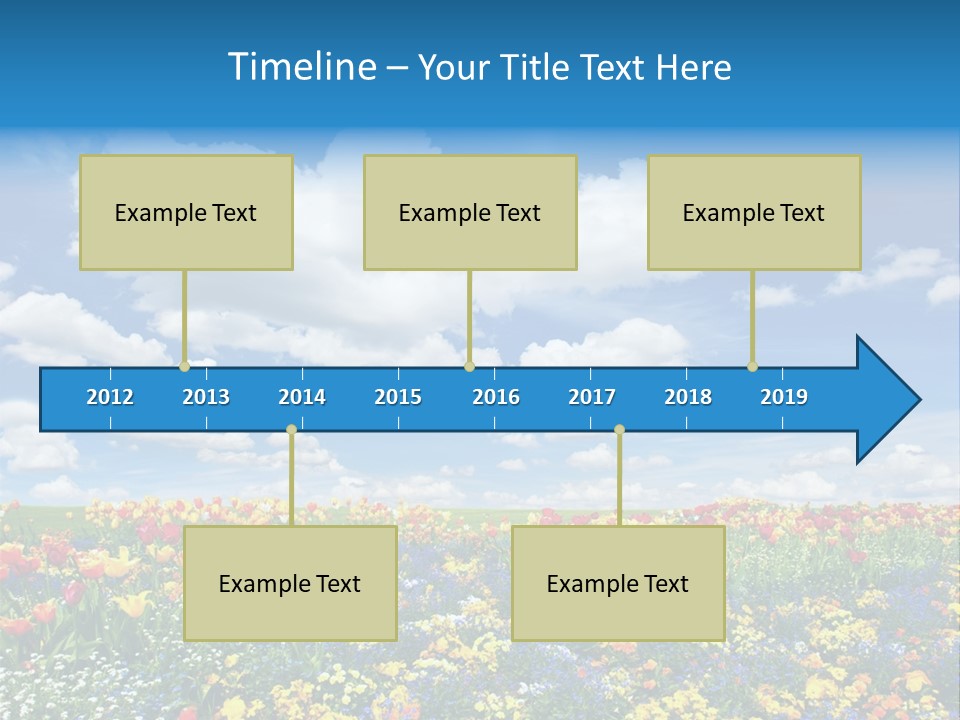 Timeline – Your Title Text Here

Example Text

Example Text

Example Text

2012 2013 2014 2015 2016 2017 2018 2019

Example Text

Example Text